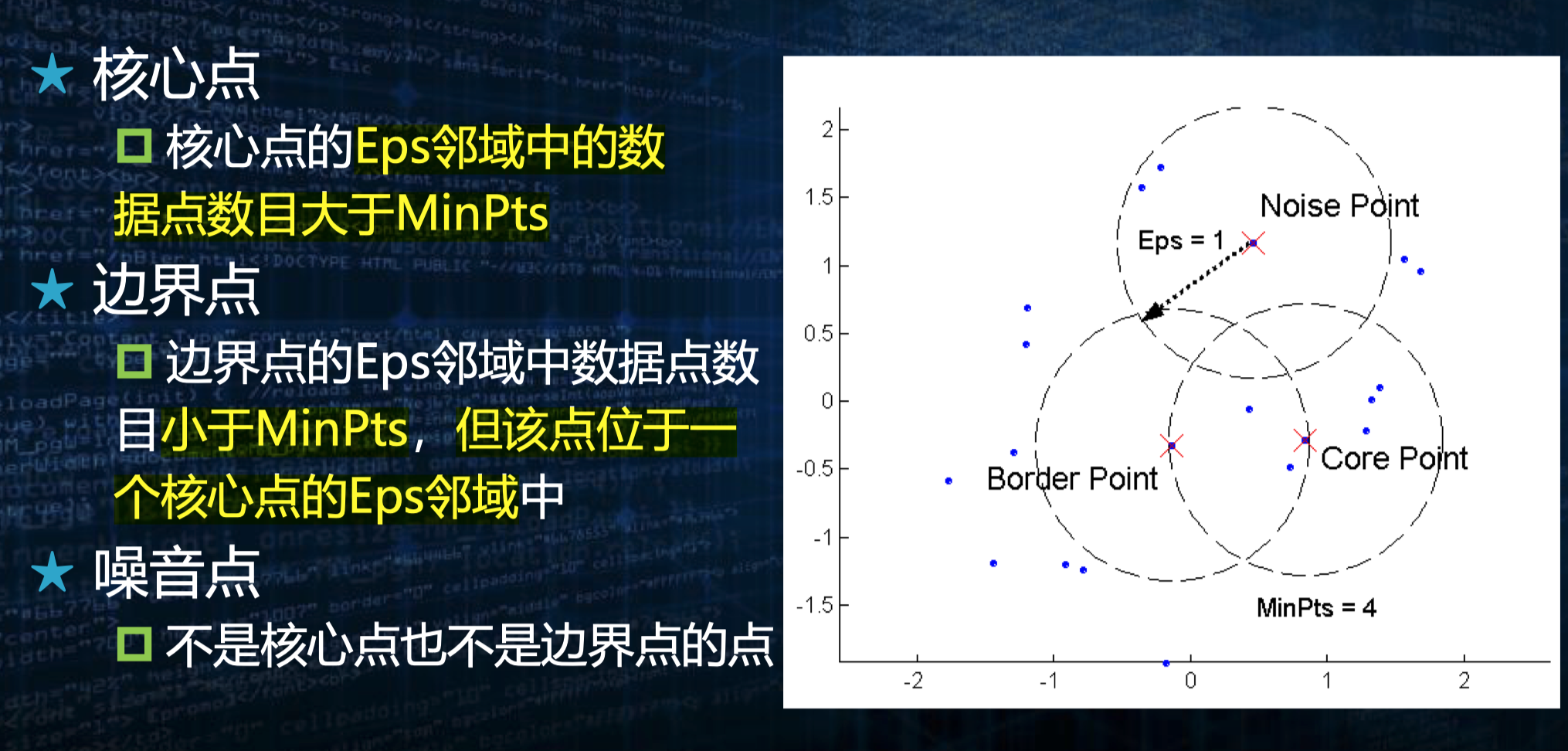 ★ 核心点

□ 核心点的Eps邻域中的数据点数目大于MinPts

★ 边界点

□ 边界点的Eps邻域中数据点数目小于MinPts，但该点位于一个核心点的Eps邻域中

★ 噪音点

□ 不是核心点也不是边界点的点

2
1.5
1
0.5
0
-0.5
-1
-1.5
-2
-1
0
1
2

Noise Point
Eps = 1
Border Point
Core Point
MinPts = 4